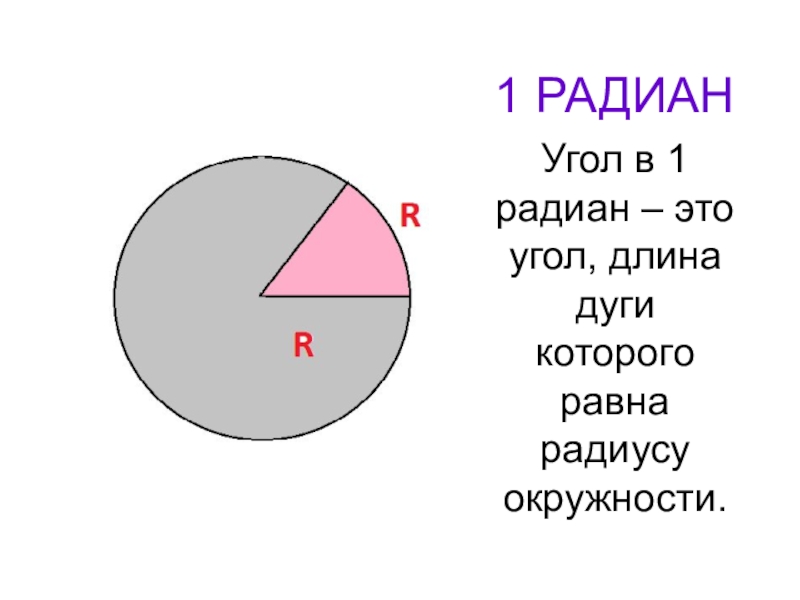 1 РАДИАН

Угол в 1 радиан – это угол, длина дуги которого равна радиусу окружности.

R

R